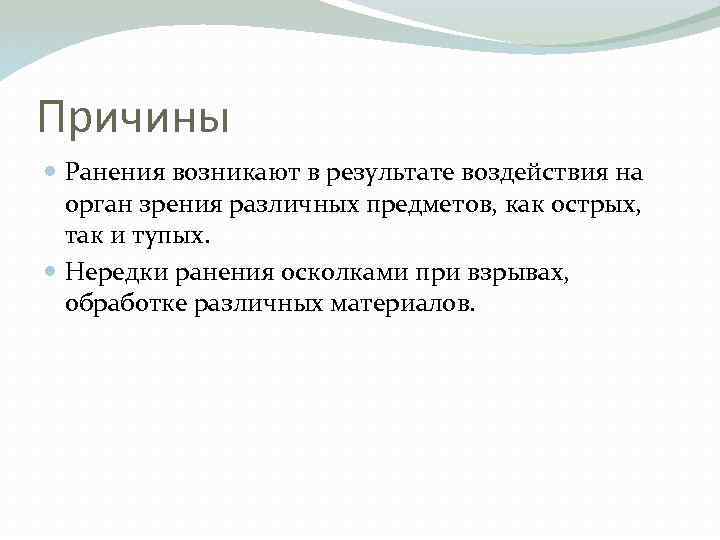 Причины

Ранения возникают в результате воздействия на орган зрения различных предметов, как острых, так и тупых.

Нередки ранения осколками при взрывах, обработке различных материалов.